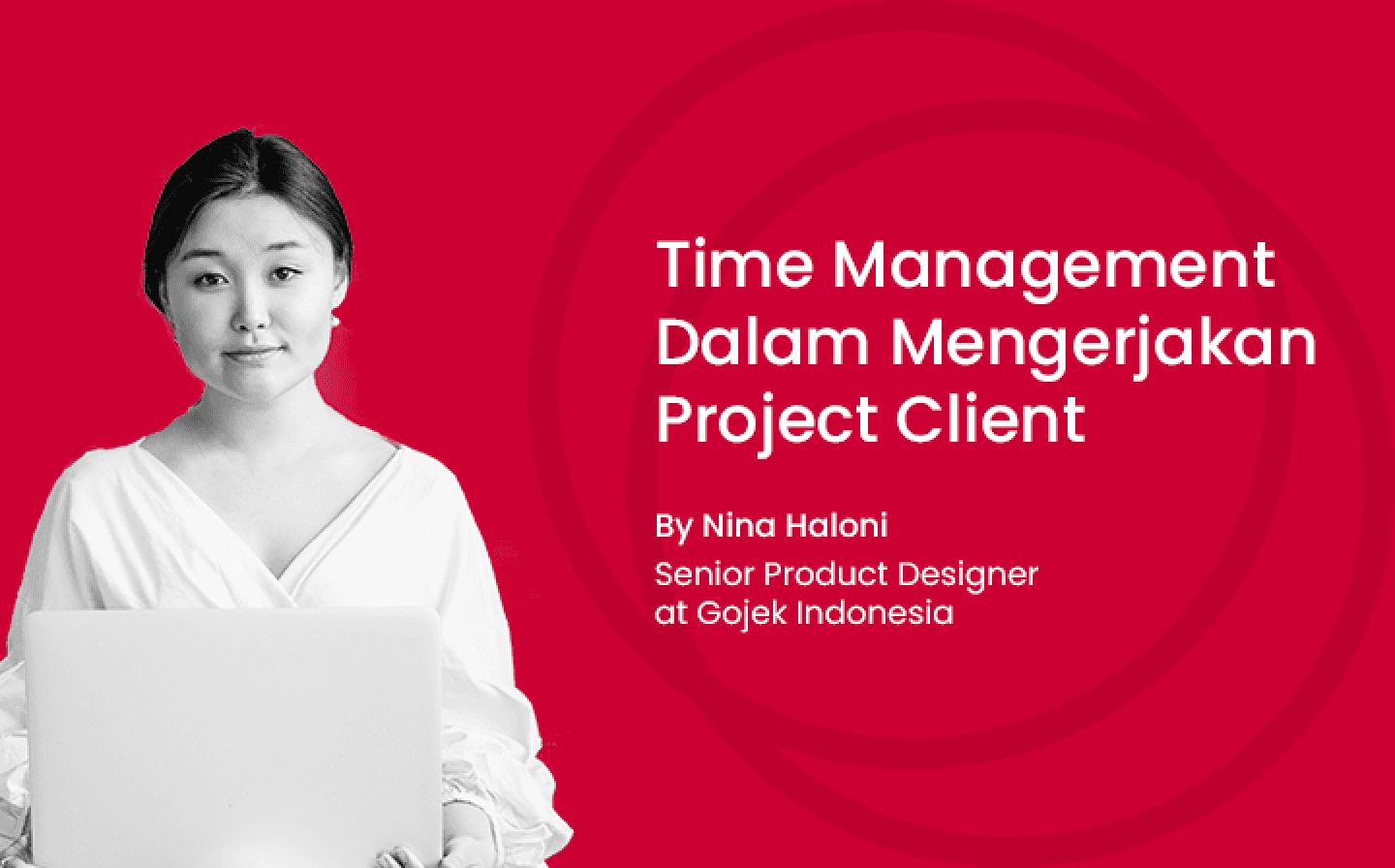 Time Management Dalam Mengerjakan Project Client

By Nina Haloni

Senior Product Designer at Gojek Indonesia